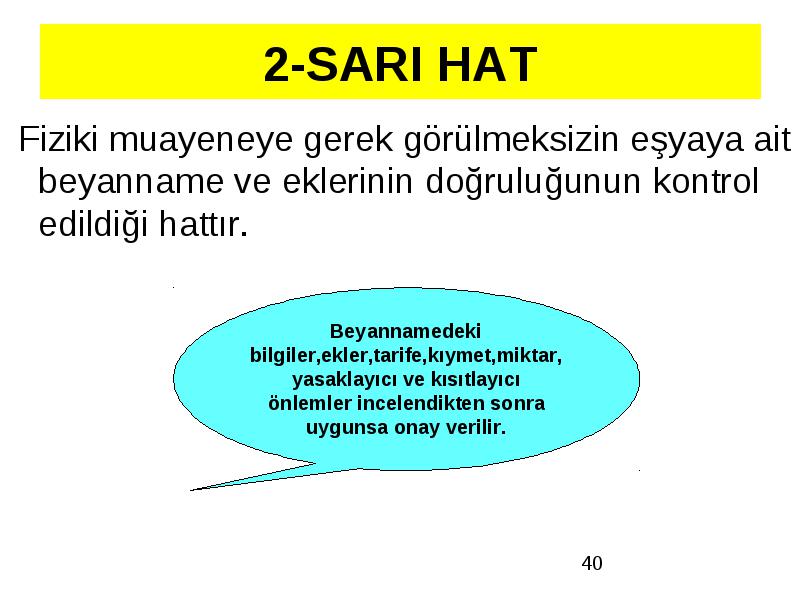 2-SARI HAT

Fiziki muayeneye gerek görülmeksizin eşyaya ait beyanname ve eklerinin doğruluğunun kontrol edildiği hattır.

Beyannamedeki bilgiler,ekler,tarife,kıymet,miktar, yasaklayıcı ve kısıtlayıcı önlemler incelendikten sonra uygunsa onay verilir.

40